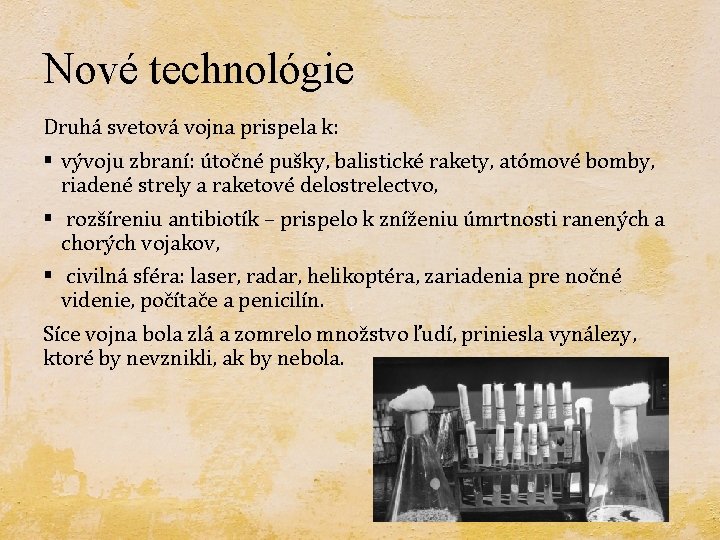 Nové technológie

Druhá svetová vojna prispela k:

▪ vývoju zbraní: útočné pušky, balistické rakety, atómové bomby, riadené strely a raketové delostrelectvo,

▪ rozšíreniu antibiotík – prispelo k zníženiu úmrtnosti ranených a chorých vojakov,

▪ civilná sféra: laser, radar, helikoptéra, zariadenia pre nočné videnie, počítače a penicilín.

Síce vojna bola zlá a zomrelo množstvo ľudí, priniesla vynálezy, ktoré by nevznikli, ak by nebola.